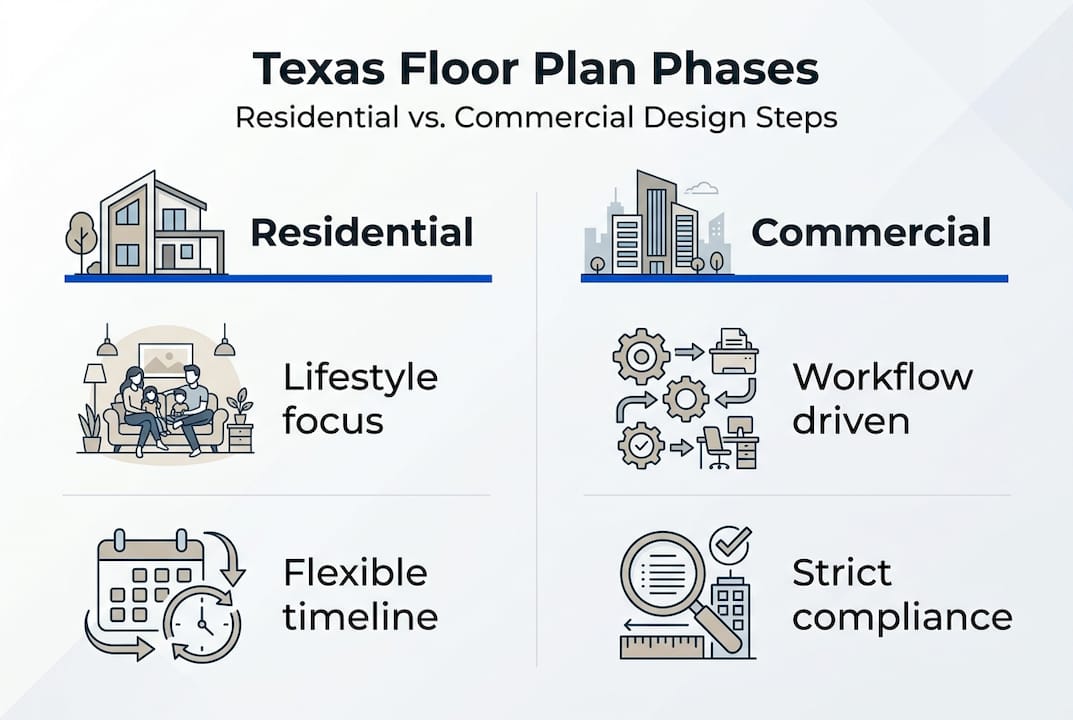 Texas Floor Plan Phases

Residential vs. Commercial Design Steps

Residential

Lifestyle focus

Flexible timeline

Commercial

Workflow driven

Strict compliance